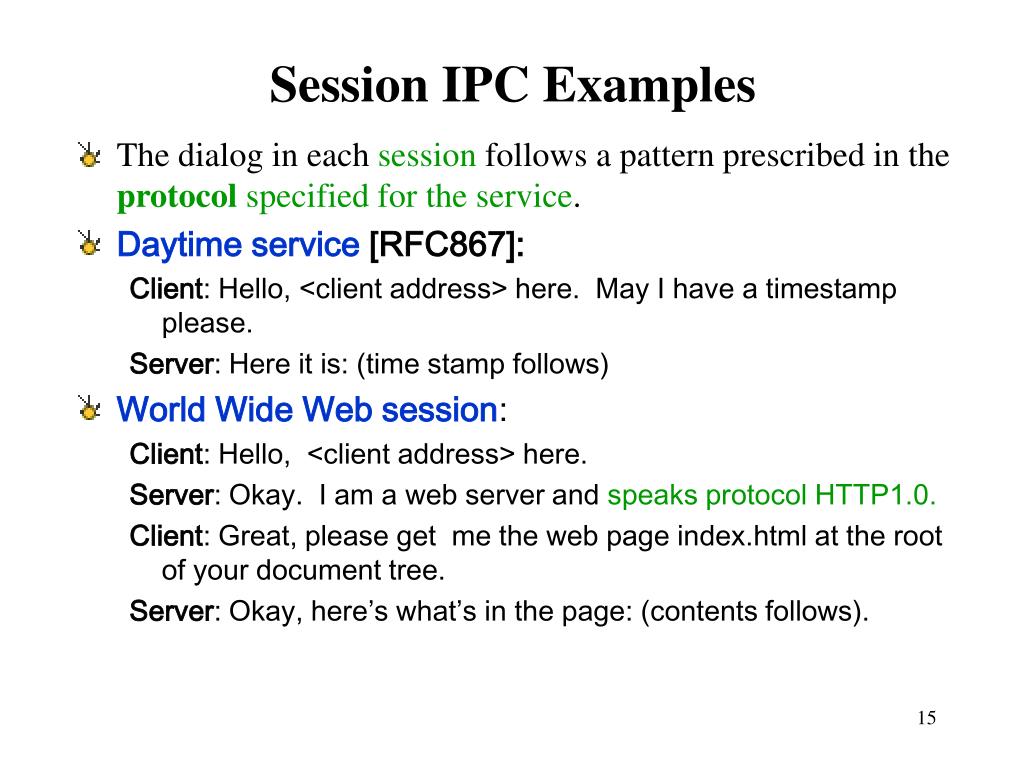 Session IPC Examples

The dialog in each session follows a pattern prescribed in the protocol specified for the service.

Daytime service [RFC867]:

Client: Hello, <client address> here. May I have a timestamp please.

Server: Here it is: (time stamp follows)

World Wide Web session:

Client: Hello, <client address> here.

Server: Okay. I am a web server and speaks protocol HTTP1.0.

Client: Great, please get me the web page index.html at the root of your document tree.

Server: Okay, here's what's in the page: (contents follows).

15